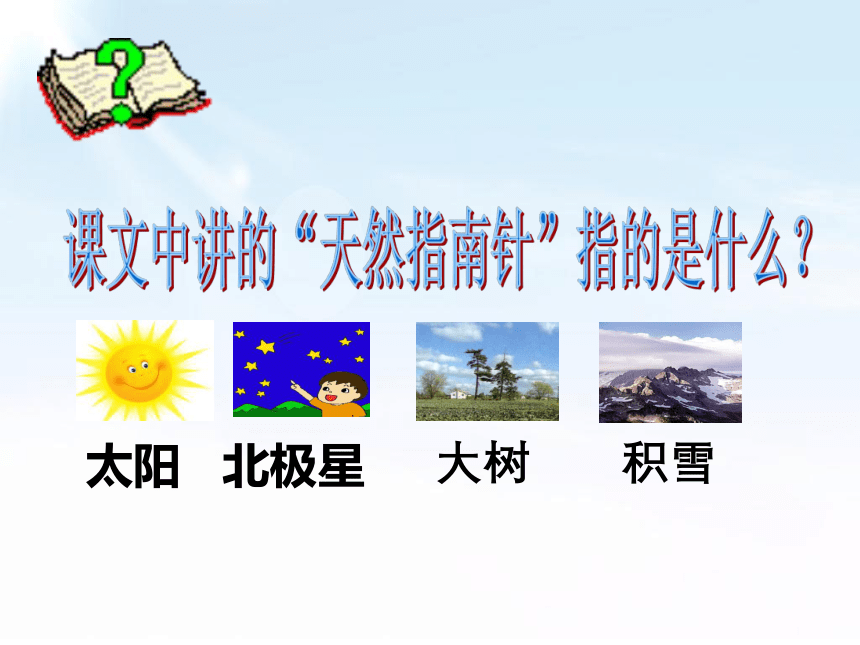 ?

课文中讲的“天然指南针”指的是什么？

太阳　北极星　大树　积雪